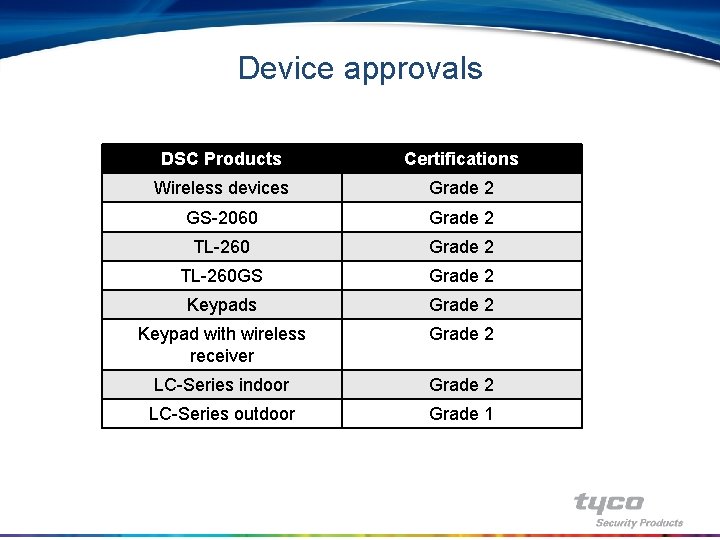 Device approvals

| DSC Products | Certifications |
|---|---|
| Wireless devices | Grade 2 |
| GS-2060 | Grade 2 |
| TL-260 | Grade 2 |
| TL-260GS | Grade 2 |
| Keypads | Grade 2 |
| Keypad with wireless receiver | Grade 2 |
| LC-Series indoor | Grade 2 |
| LC-Series outdoor | Grade 1 |

tyco
Security Products